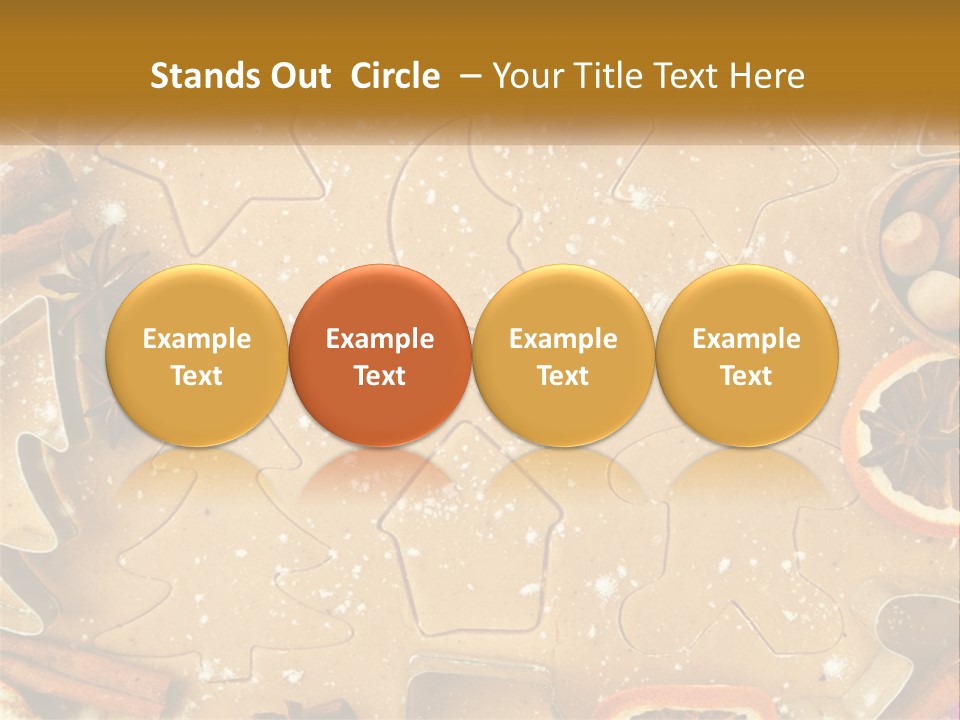 Stands Out Circle – Your Title Text Here

Example Text

Example Text

Example Text

Example Text